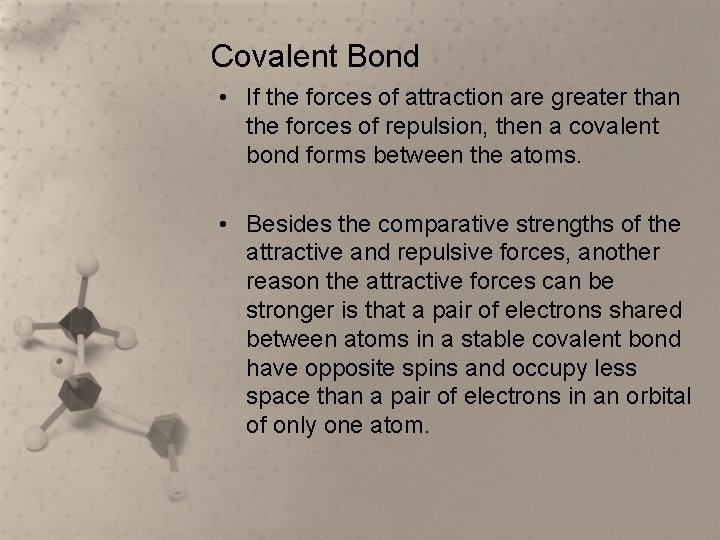 Covalent Bond

• If the forces of attraction are greater than the forces of repulsion, then a covalent bond forms between the atoms.

• Besides the comparative strengths of the attractive and repulsive forces, another reason the attractive forces can be stronger is that a pair of electrons shared between atoms in a stable covalent bond have opposite spins and occupy less space than a pair of electrons in an orbital of only one atom.